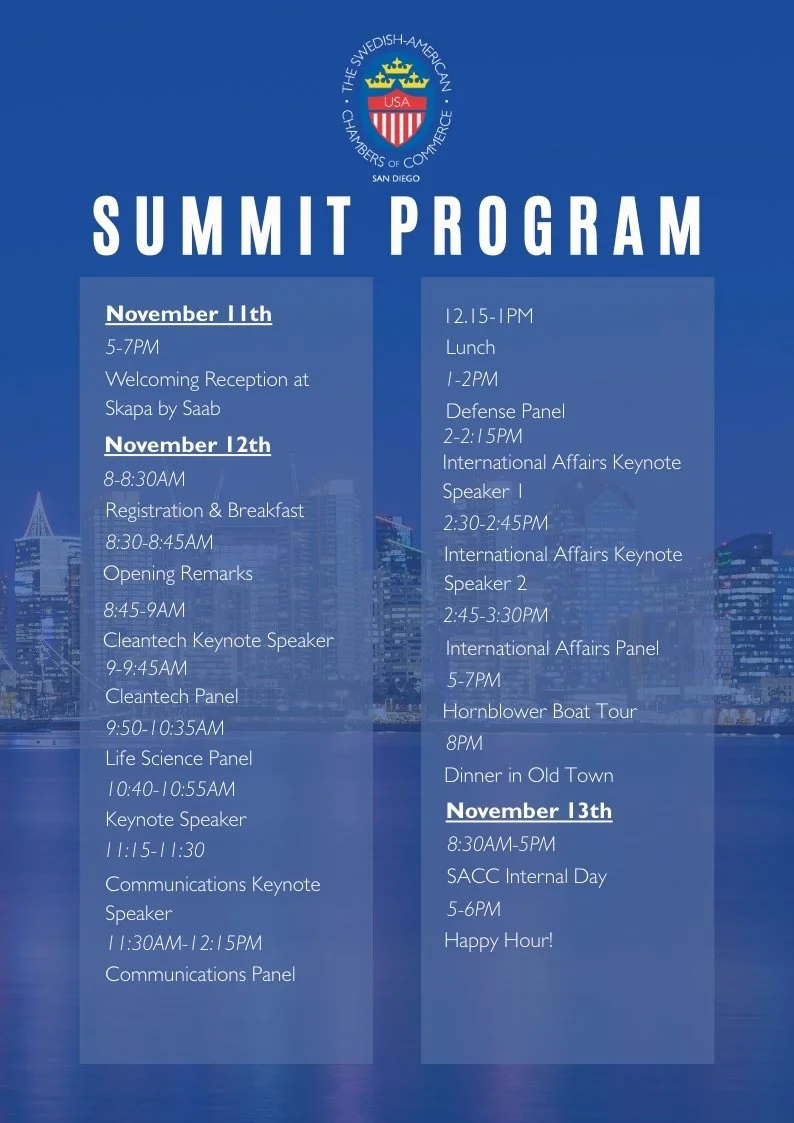 THE SWEDISH-AMERICAN CHAMBERS OF COMMERCE
USA
SAN DIEGO

SUMMIT PROGRAM

November 11th
5-7PM
Welcoming Reception at Skapa by Saab
November 12th
8-8:30AM
Registration & Breakfast
8:30-8:45AM
Opening Remarks
8:45-9AM
Cleantech Keynote Speaker
9-9:45AM
Cleantech Panel
9:50-10:35AM
Life Science Panel
10:40-10:55AM
Keynote Speaker
11:15-11:30
Communications Keynote Speaker
11:30AM-12:15PM
Communications Panel

12.15-1PM
Lunch
1-2PM
Defense Panel
2-2:15PM
International Affairs Keynote Speaker 1
2:30-2:45PM
International Affairs Keynote Speaker 2
2:45-3:30PM
International Affairs Panel
5-7PM
Hornblower Boat Tour
8PM
Dinner in Old Town
November 13th
8:30AM-5PM
SACC Internal Day
5-6PM
Happy Hour!